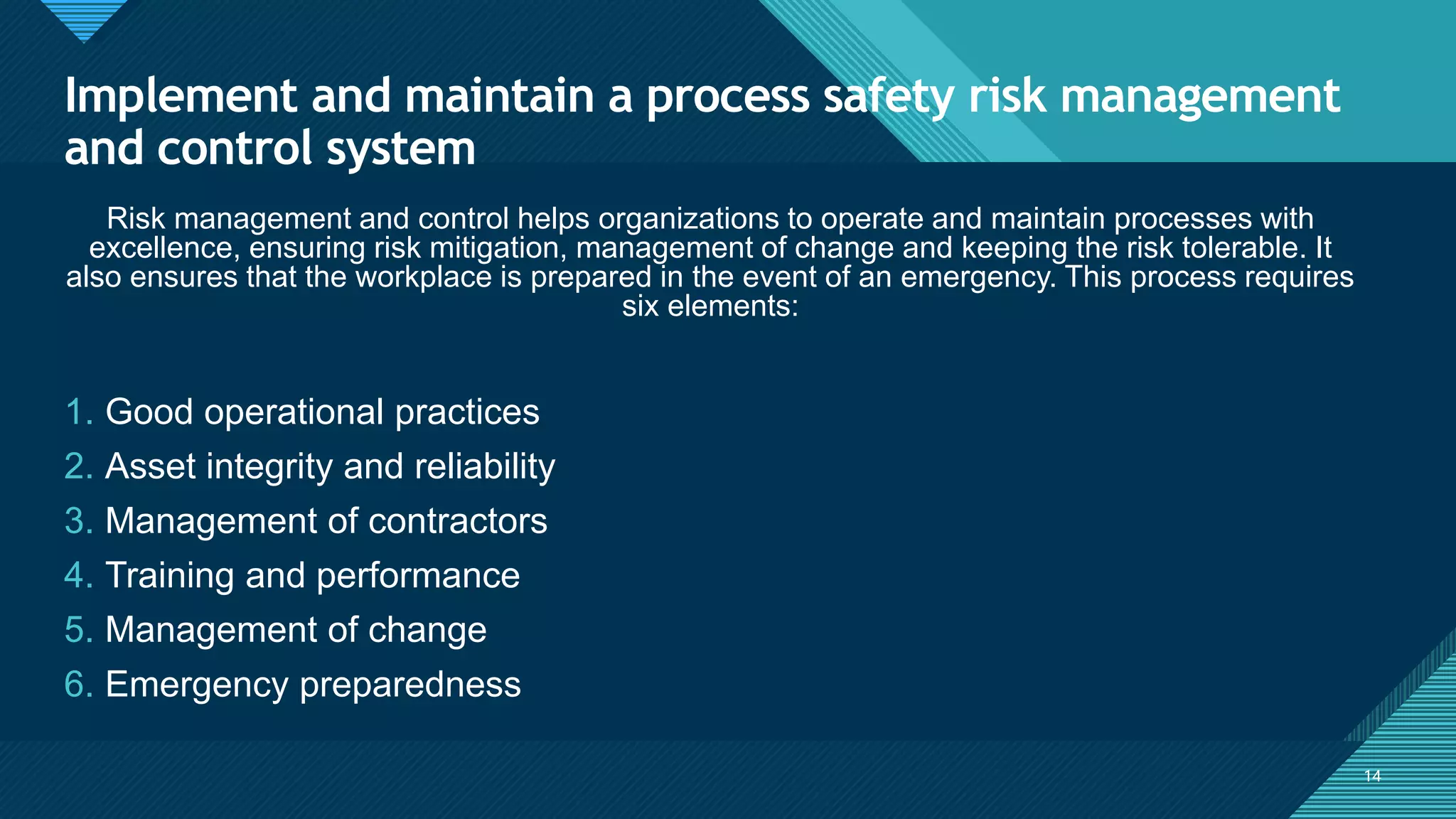 Implement and maintain a process safety risk management and control system

Risk management and control helps organizations to operate and maintain processes with excellence, ensuring risk mitigation, management of change and keeping the risk tolerable. It also ensures that the workplace is prepared in the event of an emergency. This process requires six elements:

1. Good operational practices
2. Asset integrity and reliability
3. Management of contractors
4. Training and performance
5. Management of change
6. Emergency preparedness

14